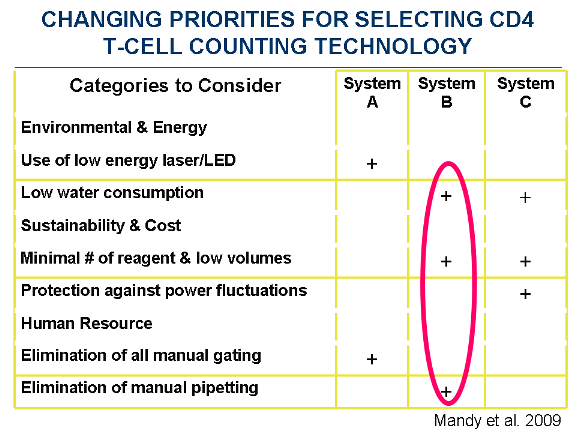 CHANGING PRIORITIES FOR SELECTING CD4 T-CELL COUNTING TECHNOLOGY

| Categories to Consider | System A | System B | System C |
|---|---|---|---|
| Environmental & Energy | | | |
| Use of low energy laser/LED | + | | |
| Low water consumption | | + | + |
| Sustainability & Cost | | | |
| Minimal # of reagent & low volumes | | + | + |
| Protection against power fluctuations | | | + |
| Human Resource | | | |
| Elimination of all manual gating | + | | |
| Elimination of manual pipetting | | + | |

Mandy et al. 2009